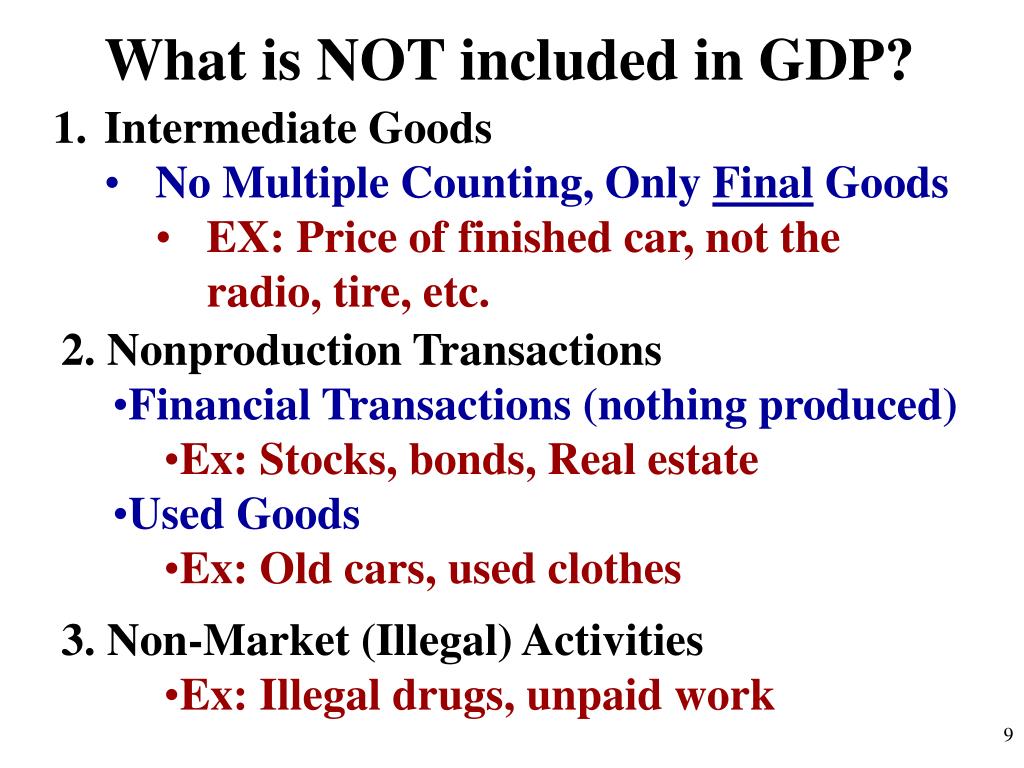 What is NOT included in GDP?

1. Intermediate Goods
• No Multiple Counting, Only Final Goods
• EX: Price of finished car, not the radio, tire, etc.

2. Nonproduction Transactions
•Financial Transactions (nothing produced)
•Ex: Stocks, bonds, Real estate
•Used Goods
•Ex: Old cars, used clothes

3. Non-Market (Illegal) Activities
•Ex: Illegal drugs, unpaid work

9